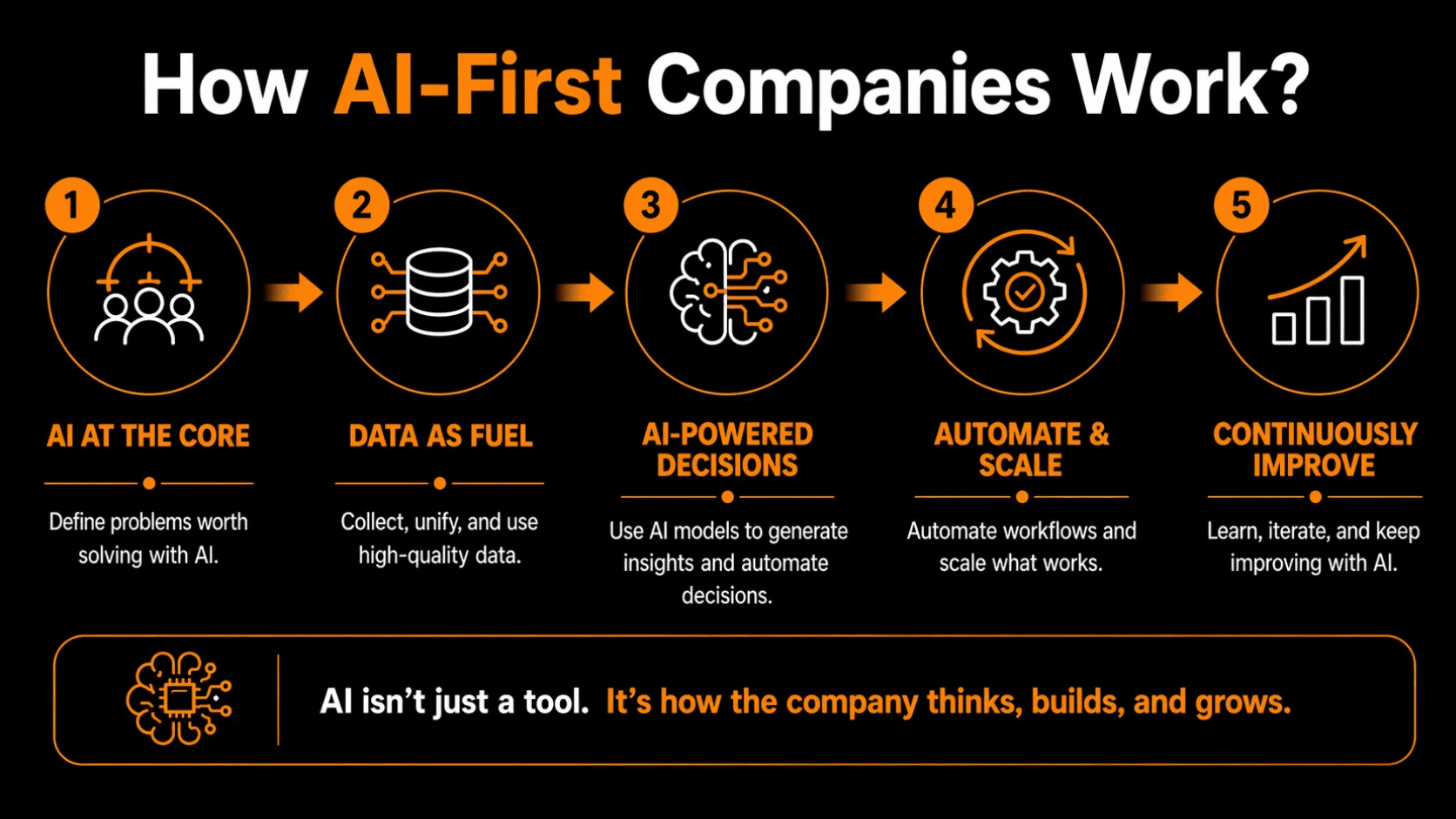 How AI-First Companies Work?

1
AI AT THE CORE
Define problems worth solving with AI.

2
DATA AS FUEL
Collect, unify, and use high-quality data.

3
AI-POWERED DECISIONS
Use AI models to generate insights and automate decisions.

4
AUTOMATE & SCALE
Automate workflows and scale what works.

5
CONTINUOUSLY IMPROVE
Learn, iterate, and keep improving with AI.

AI isn't just a tool. It's how the company thinks, builds, and grows.